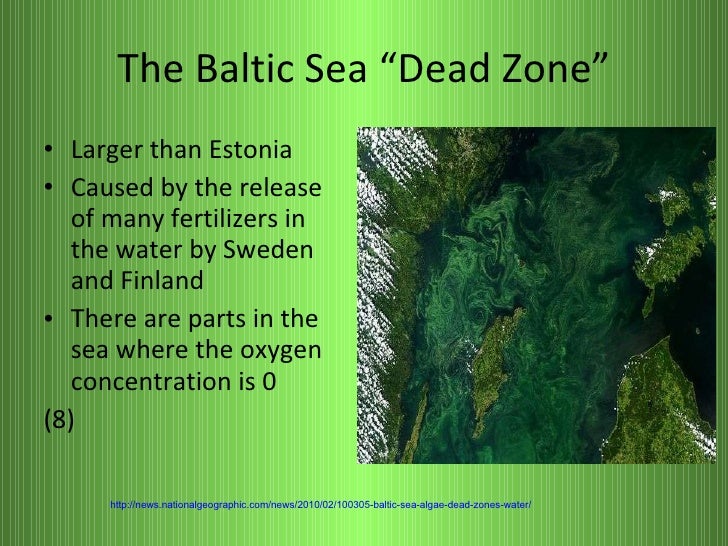 The Baltic Sea “Dead Zone”

• Larger than Estonia
• Caused by the release of many fertilizers in the water by Sweden and Finland
• There are parts in the sea where the oxygen concentration is 0

(8)

http://news.nationalgeographic.com/news/2010/02/100305-baltic-sea-algae-dead-zones-water/